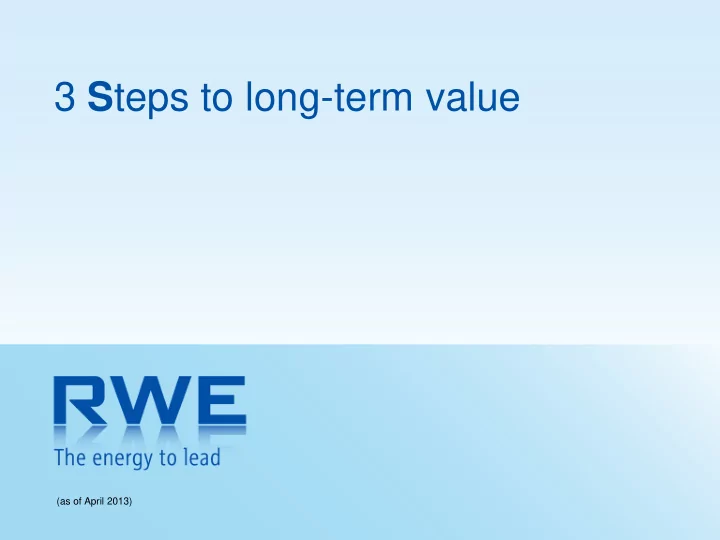 3 Steps to long-term value

RWE

The energy to lead

(as of April 2013)